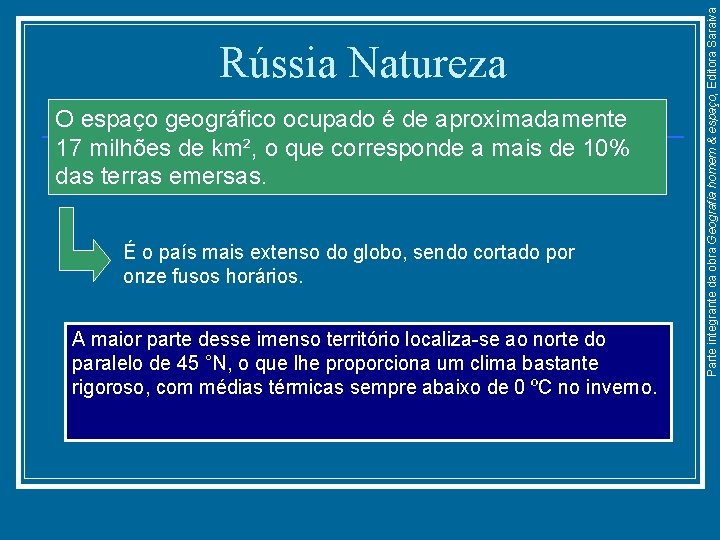 Rússia Natureza

O espaço geográfico ocupado é de aproximadamente 17 milhões de km², o que corresponde a mais de 10% das terras emersas.

É o país mais extenso do globo, sendo cortado por onze fusos horários.

A maior parte desse imenso território localiza-se ao norte do paralelo de 45 °N, o que lhe proporciona um clima bastante rigoroso, com médias térmicas sempre abaixo de 0 ºC no inverno.

Parte integrante da obra Geografia homem & espaço, Editora Saraiva